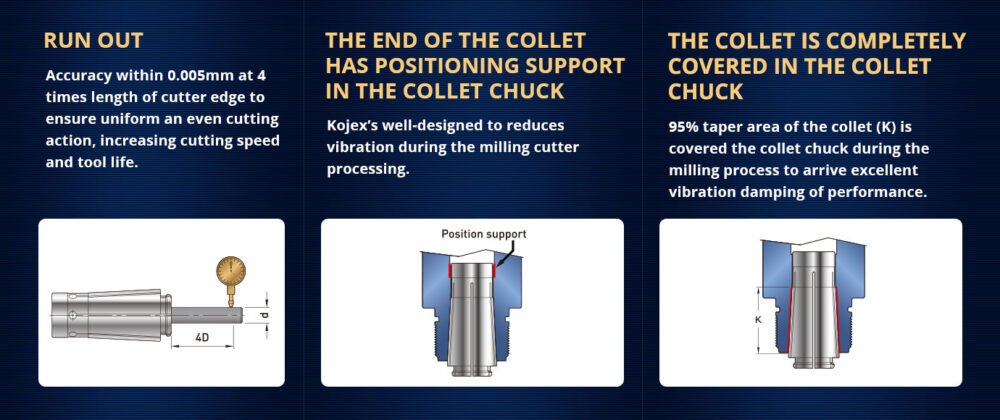 RUN OUT

Accuracy within 0.005mm at 4 times length of cutter edge to ensure uniform an even cutting action, increasing cutting speed and tool life.

4D

d

THE END OF THE COLLET HAS POSITIONING SUPPORT IN THE COLLET CHUCK

Kojex's well-designed to reduces vibration during the milling cutter processing.

Position support

THE COLLET IS COMPLETELY COVERED IN THE COLLET CHUCK

95% taper area of the collet (K) is covered the collet chuck during the milling process to arrive excellent vibration damping of performance.

K